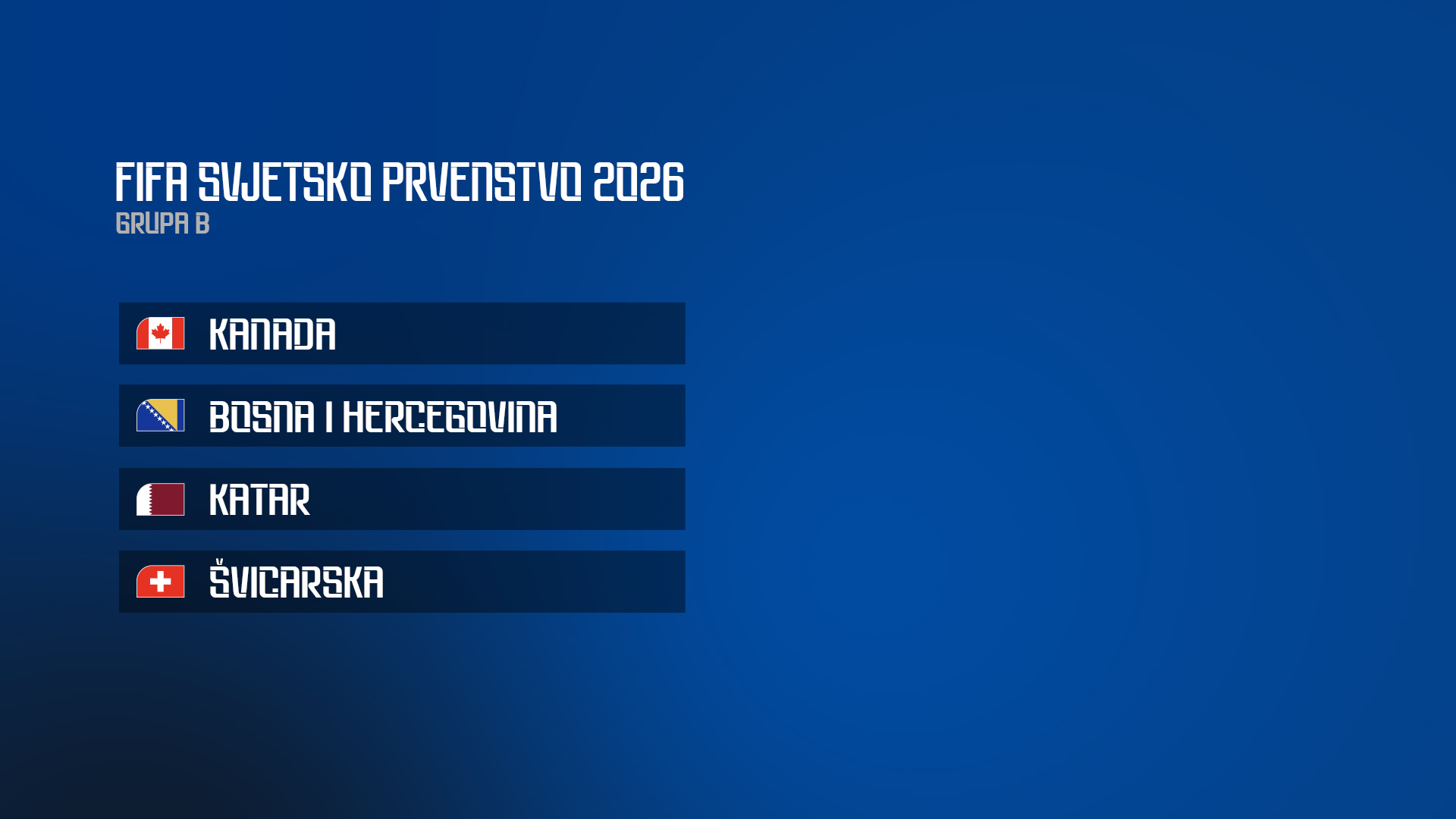 FIFA SVJETSKO PRVENSTVO 2026
GRUPA B

KANADA

BOSNA I HERCEGOVINA

KATAR

ŠVICARSKA